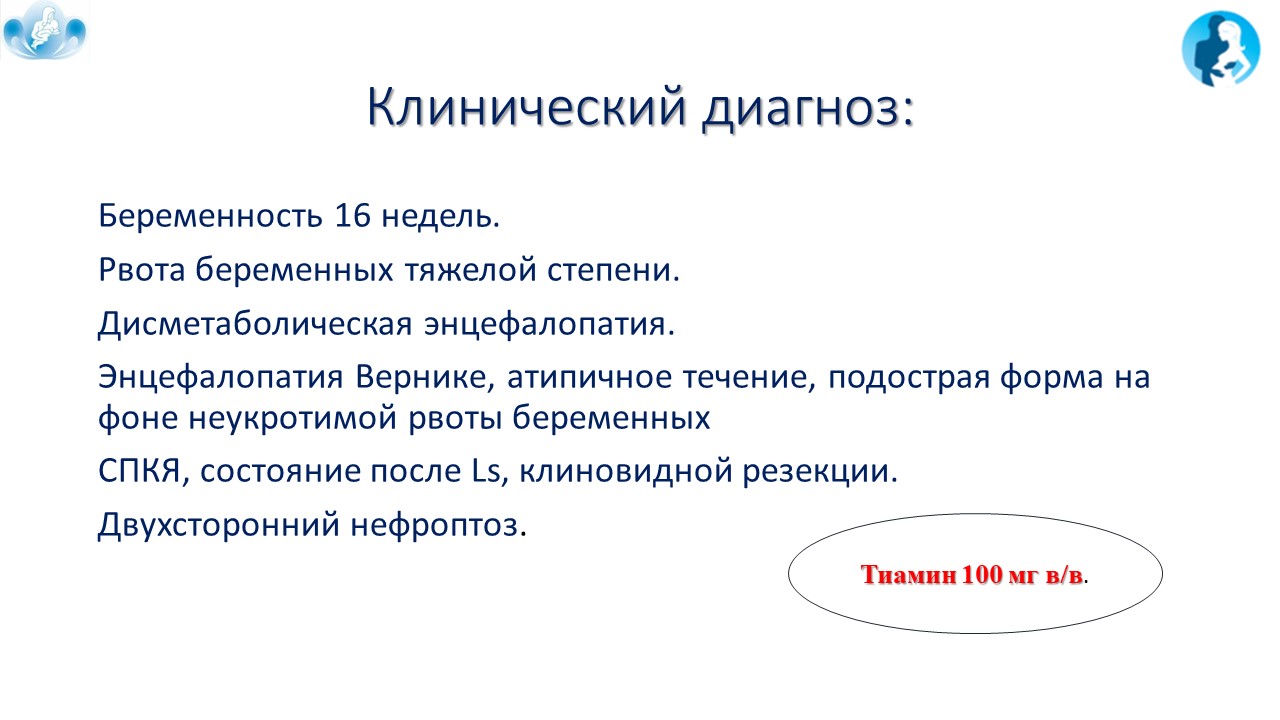 Клинический диагноз:

Беременность 16 недель.

Рвота беременных тяжелой степени.

Дисметаболическая энцефалопатия.

Энцефалопатия Вернике, атипичное течение, подострая форма на фоне неукротимой рвоты беременных

СПКЯ, состояние после Ls, клиновидной резекции.

Двухсторонний нефроптоз.

Тиамин 100 мг в/в.